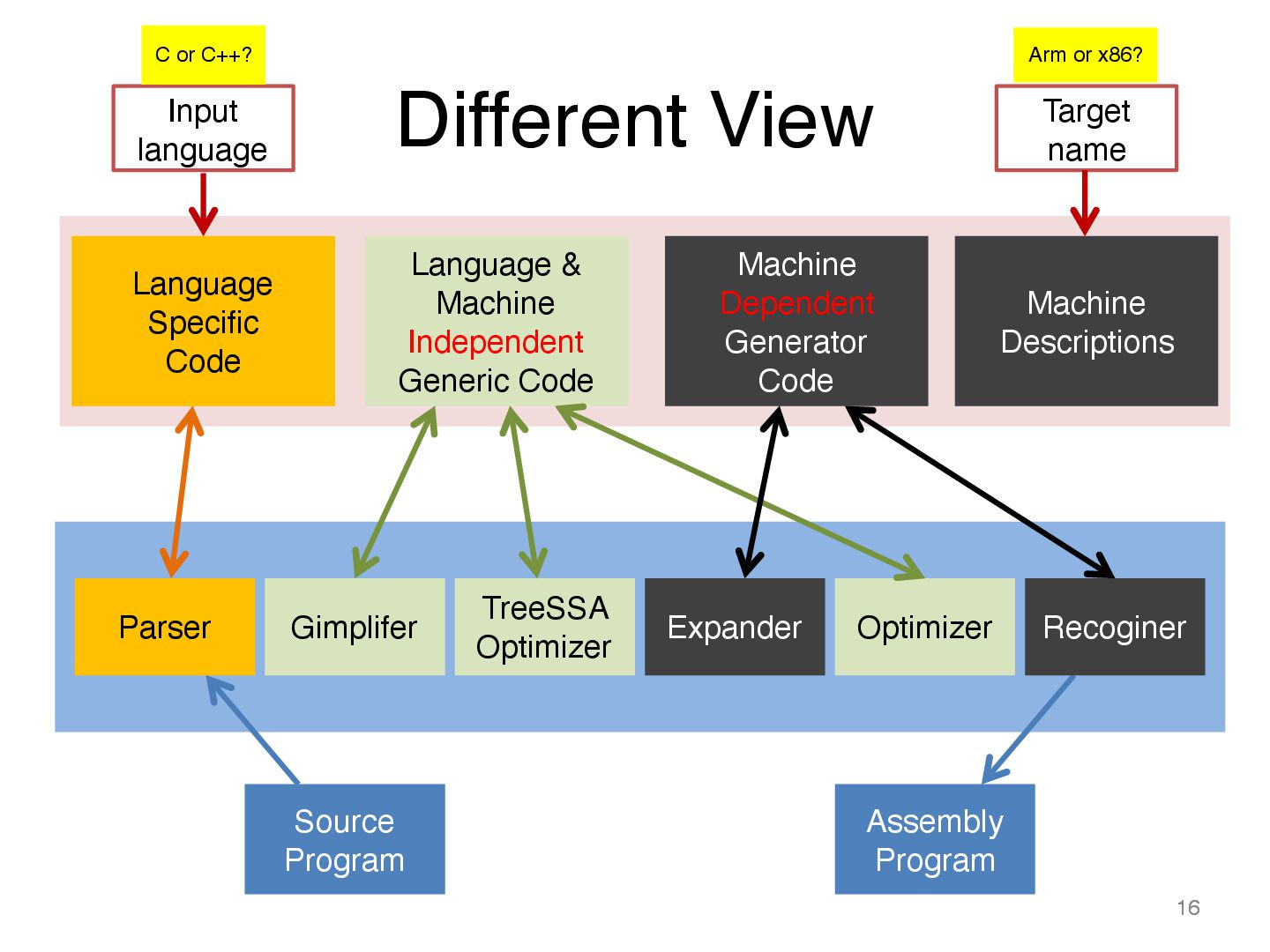 C or C++?

Input language

Different View

Arm or x86?

Target name

Language Specific Code

Language & Machine Independent Generic Code

Machine Dependent Generator Code

Machine Descriptions

Parser

Gimplifer

TreeSSA Optimizer

Expander

Optimizer

Recoginer

Source Program

Assembly Program

16